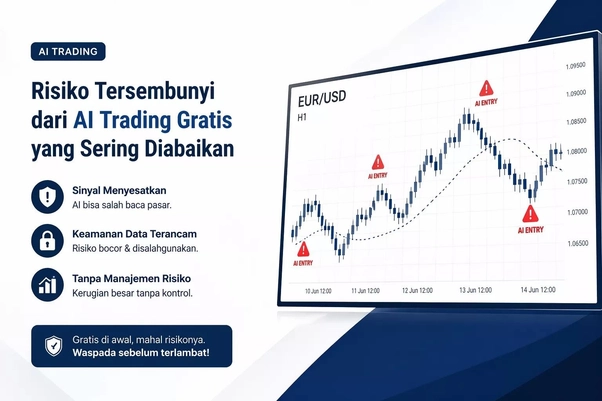 AI TRADING

Risiko Tersembunyi dari AI Trading Gratis yang Sering Diabaikan

Sinyal Menyesatkan
AI bisa salah baca pasar.

Keamanan Data Terancam
Risiko bocor & disalahgunakan.

Tanpa Manajemen Risiko
Kerugian besar tanpa kontrol.

Gratis di awal, mahal risikonya.
Waspada sebelum terlambat!

EUR/USD
H1

AI ENTRY
AI ENTRY
AI ENTRY
AI ENTRY

1.09500
1.09000
1.08500
1.08000
1.07500
1.07000
1.06500

10 Jun 12:00
11 Jun 12:00
12 Jun 12:00
13 Jun 12:00
14 Jun 12:00